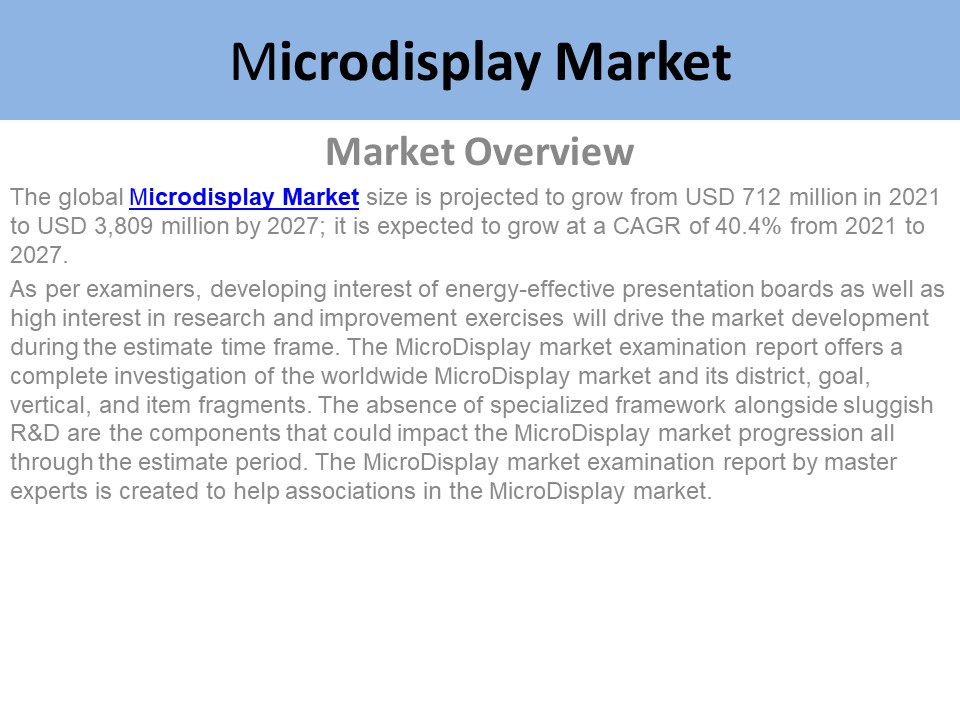 Microdisplay Market

Market Overview

The global Microdisplay Market size is projected to grow from USD 712 million in 2021 to USD 3,809 million by 2027; it is expected to grow at a CAGR of 40.4% from 2021 to 2027.

As per examiners, developing interest of energy-effective presentation boards as well as high interest in research and improvement exercises will drive the market development during the estimate time frame. The MicroDisplay market examination report offers a complete investigation of the worldwide MicroDisplay market and its district, goal, vertical, and item fragments. The absence of specialized framework alongside sluggish R&D are the components that could impact the MicroDisplay market progression all through the estimate period. The MicroDisplay market examination report by master experts is created to help associations in the MicroDisplay market.